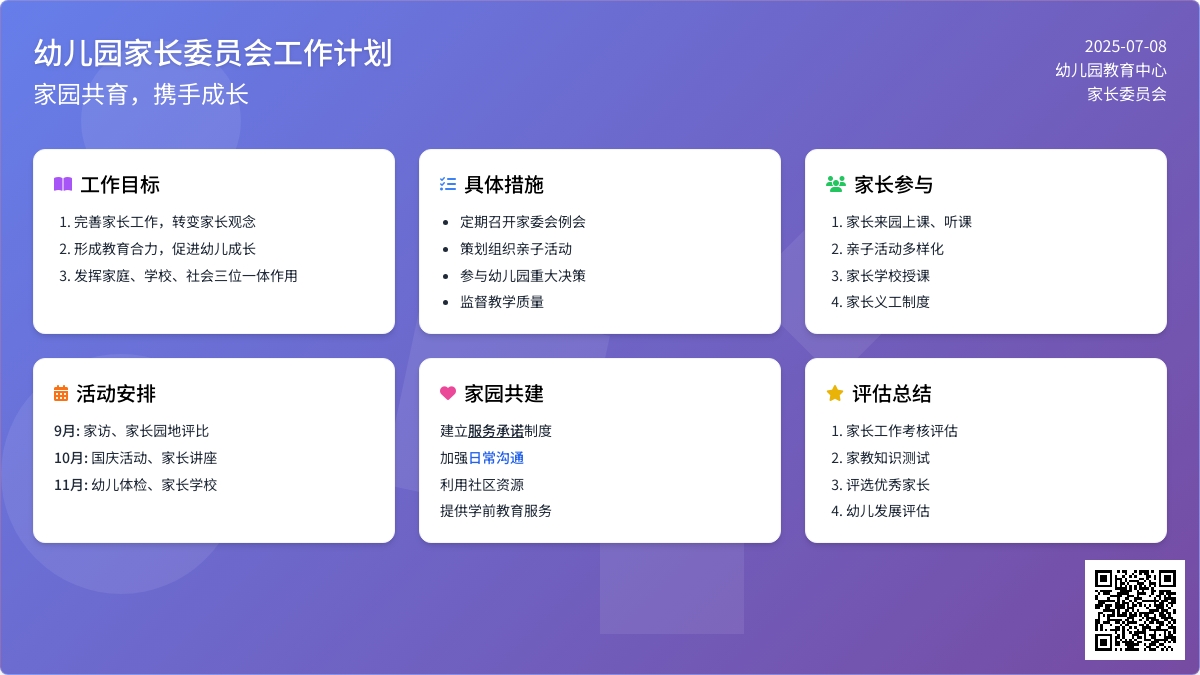 幼儿园家长委员会工作计划
家园共育，携手成长

2025-07-08
幼儿园教育中心
家长委员会

工作目标
1. 完善家长工作，转变家长观念
2. 形成教育合力，促进幼儿成长
3. 发挥家庭、学校、社会三位一体作用

具体措施
- 定期召开家委会例会
- 策划组织亲子活动
- 参与幼儿园重大决策
- 监督教学质量

家长参与
1. 家长来园上课、听课
2. 亲子活动多样化
3. 家长学校授课
4. 家长义工制度

活动安排
9月: 家访、家长园地评比
10月: 国庆活动、家长讲座
11月: 幼儿体检、家长学校

家园共建
建立服务承诺制度
加强日常沟通
利用社区资源
提供学前教育服务

评估总结
1. 家长工作考核评估
2. 家教知识测试
3. 评选优秀家长
4. 幼儿发展评估